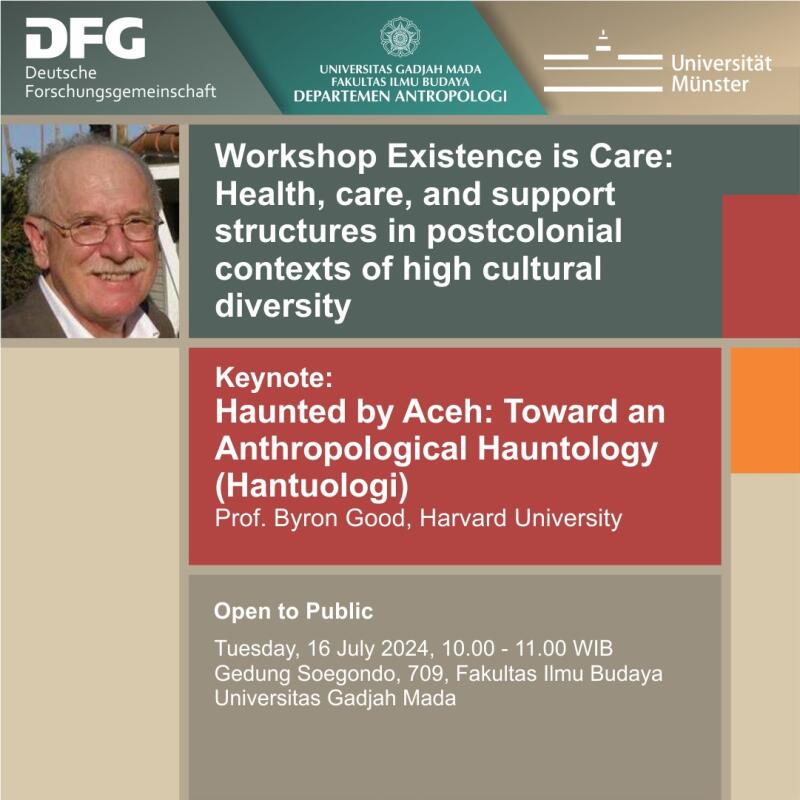 DFG
Deutsche Forschungsgemeinschaft

UNIVERSITAS GADJAH MADA
FAKULTAS ILMU BUDAYA
DEPARTEMEN ANTROPOLOGI

Universität Münster

Workshop Existence is Care: Health, care, and support structures in postcolonial contexts of high cultural diversity

Keynote:
Haunted by Aceh: Toward an Anthropological Hauntology (Hantuologi)
Prof. Byron Good, Harvard University

Open to Public

Tuesday, 16 July 2024, 10.00 - 11.00 WIB
Gedung Soegondo, 709, Fakultas Ilmu Budaya
Universitas Gadjah Mada